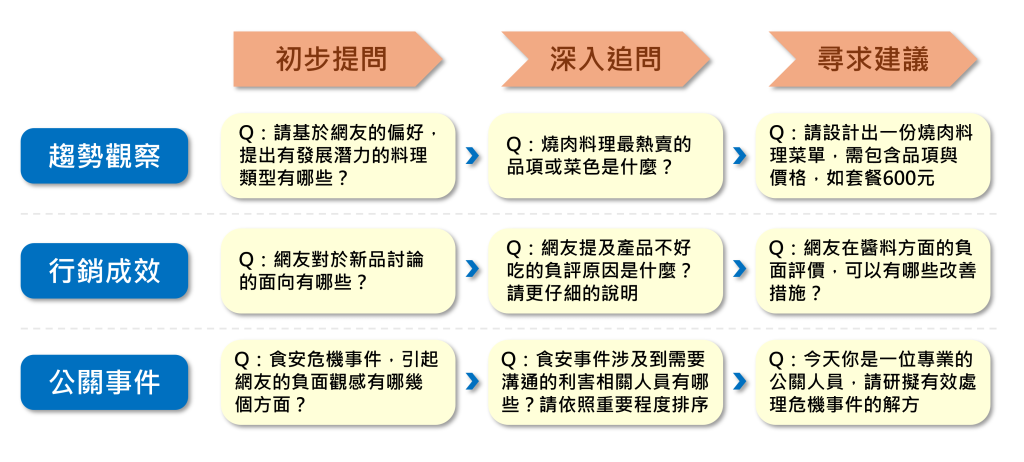 | | 初步提問 | 深入追問 | 尋求建議 |
|---|---|---|---|
| 趨勢觀察 | Q：請基於網友的偏好，提出有發展潛力的料理類型有哪些？ | Q：燒肉料理最熱賣的品項或菜色是什麼？ | Q：請設計出一份燒肉料理菜單，需包含品項與價格，如套餐600元 |
| 行銷成效 | Q：網友對於新品討論的面向有哪些？ | Q：網友提及產品不好吃的負評原因是什麼？請更仔細的說明 | Q：網友在醬料方面的負面評價，可以有哪些改善措施？ |
| 公關事件 | Q：食安危機事件，引起網友的負面觀感有哪幾個方面？ | Q：食安事件涉及到需要溝通的利害相關人員有哪些？請依照重要程度排序 | Q：今天你是一位專業的公關人員，請研擬有效處理危機事件的解方 |